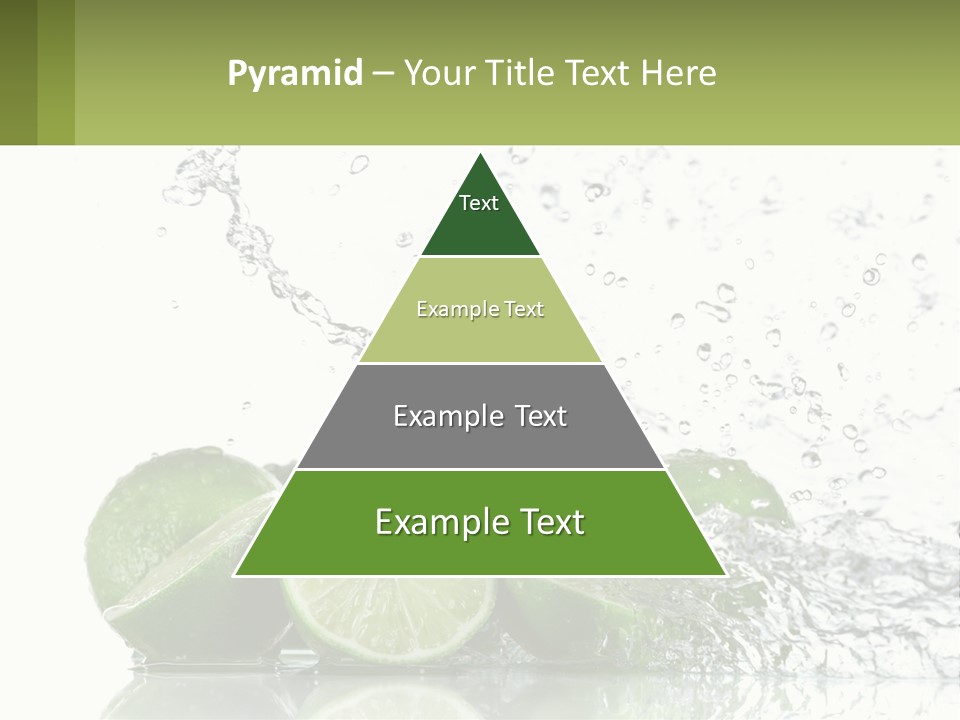 Pyramid – Your Title Text Here

Text

Example Text

Example Text

Example Text